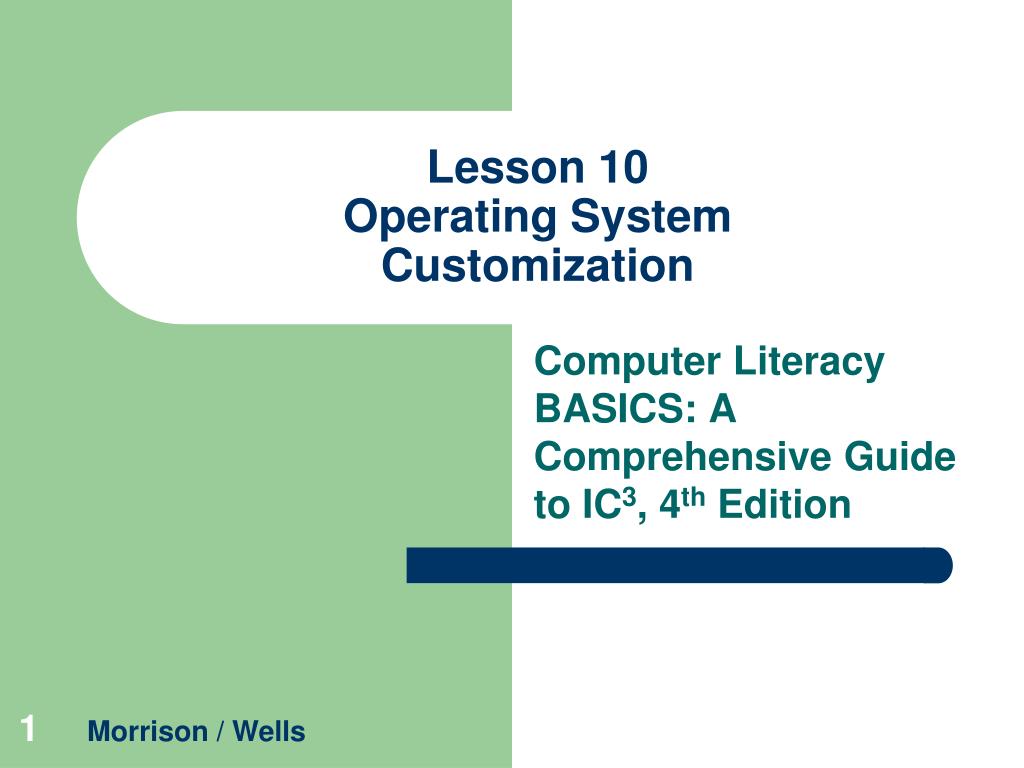 Lesson 10
Operating System Customization

Computer Literacy BASICS: A Comprehensive Guide to IC$^3$, 4$^{th}$ Edition

1

Morrison / Wells